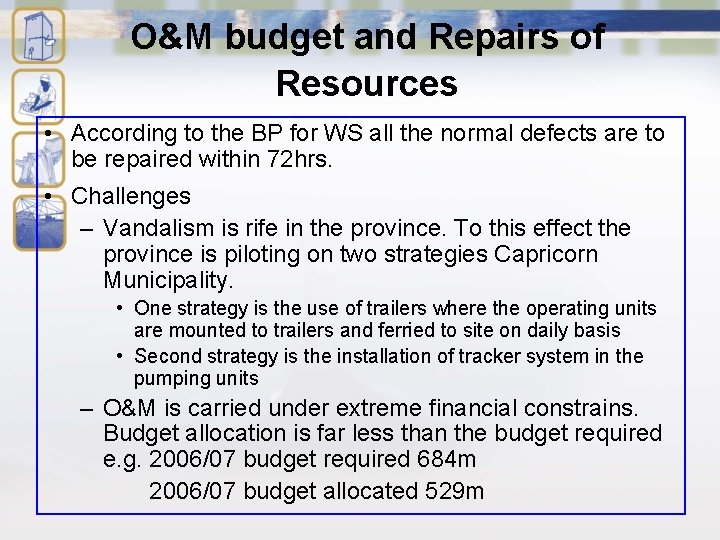 O&M budget and Repairs of Resources

• According to the BP for WS all the normal defects are to be repaired within 72hrs.

• Challenges

– Vandalism is rife in the province. To this effect the province is piloting on two strategies Capricorn Municipality.

• One strategy is the use of trailers where the operating units are mounted to trailers and ferried to site on daily basis

• Second strategy is the installation of tracker system in the pumping units

– O&M is carried under extreme financial constrains. Budget allocation is far less than the budget required e.g. 2006/07 budget required 684m

2006/07 budget allocated 529m